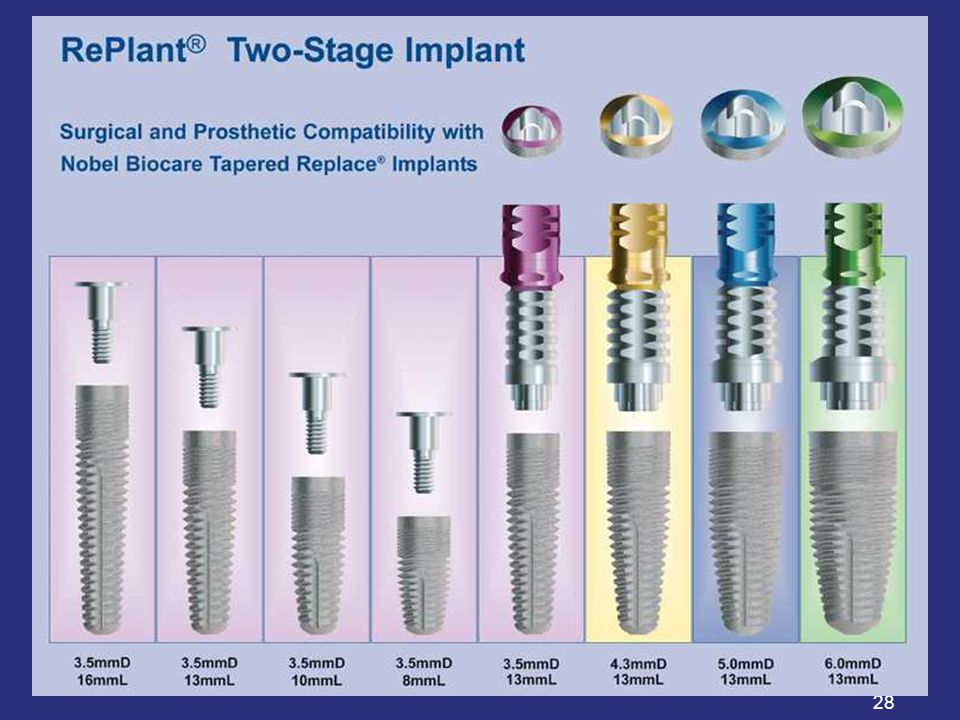 RePlant® Two-Stage Implant

Surgical and Prosthetic Compatibility with Nobel Biocare Tapered Replace® Implants

3.5mmD 16mmL

3.5mmD 13mmL

3.5mmD 10mmL

3.5mmD 8mmL

3.5mmD 13mmL

4.3mmD 13mmL

5.0mmD 13mmL

6.0mmD 13mmL

28